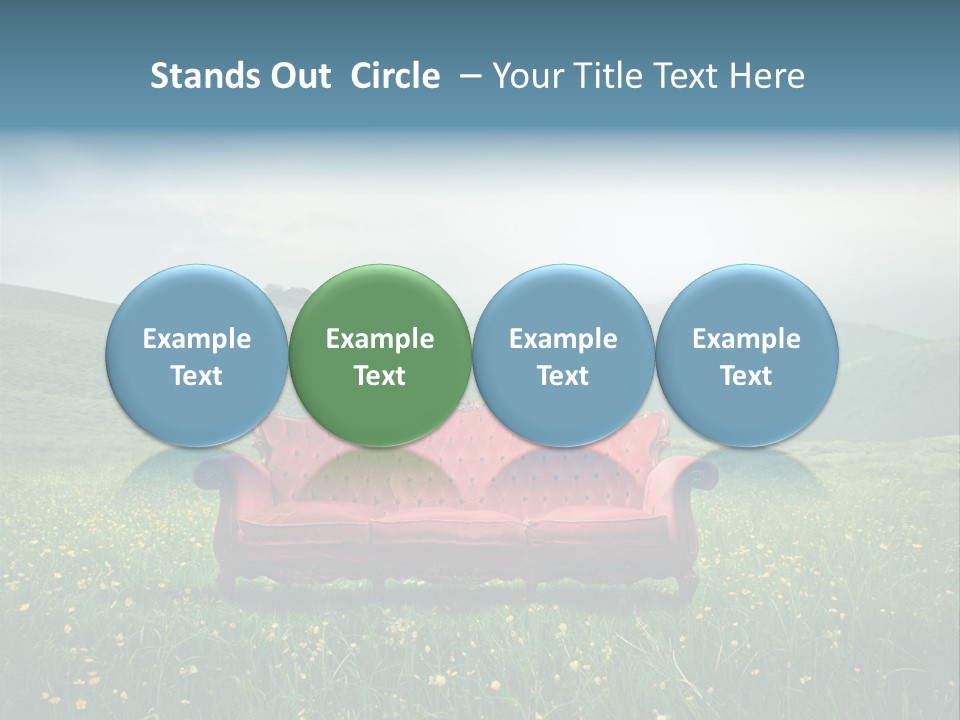 Stands Out Circle – Your Title Text Here

Example Text

Example Text

Example Text

Example Text